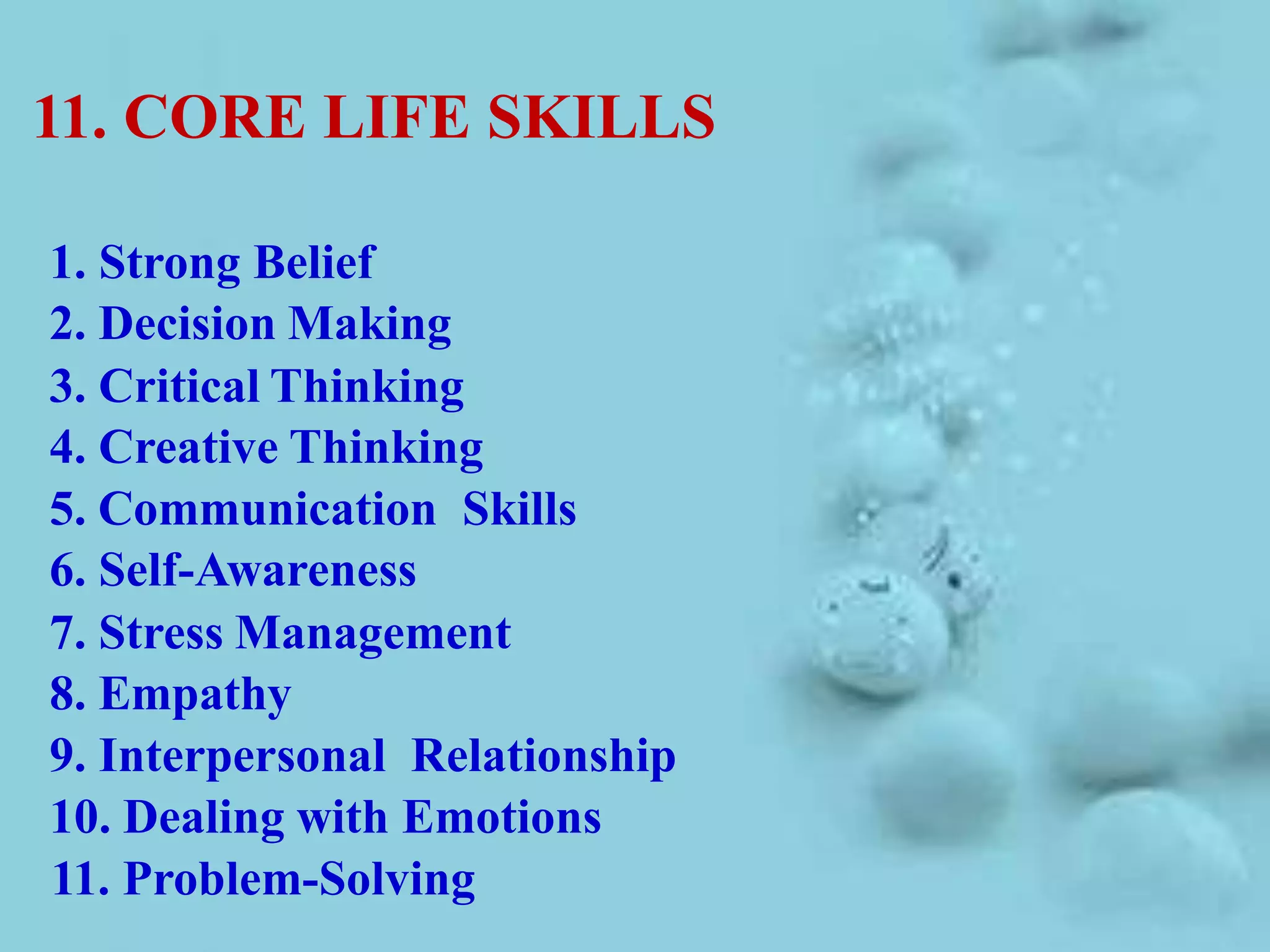 11. CORE LIFE SKILLS

1. Strong Belief
2. Decision Making
3. Critical Thinking
4. Creative Thinking
5. Communication Skills
6. Self-Awareness
7. Stress Management
8. Empathy
9. Interpersonal Relationship
10. Dealing with Emotions
11. Problem-Solving